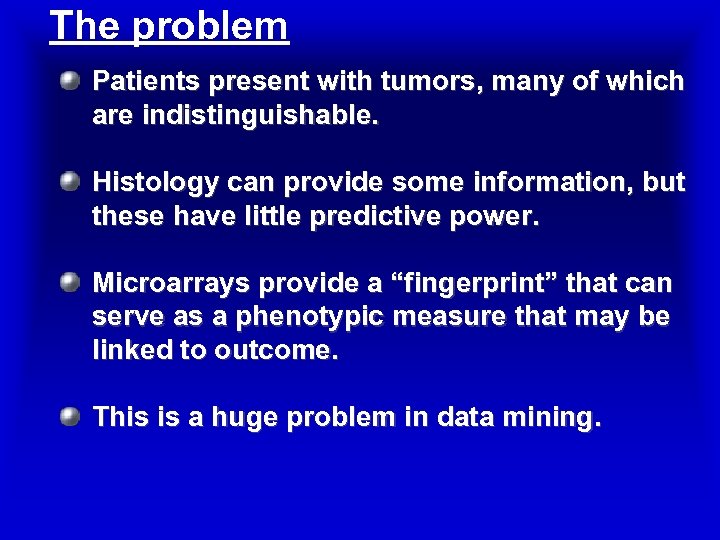 The problem

Patients present with tumors, many of which are indistinguishable.

Histology can provide some information, but these have little predictive power.

Microarrays provide a “fingerprint” that can serve as a phenotypic measure that may be linked to outcome.

This is a huge problem in data mining.